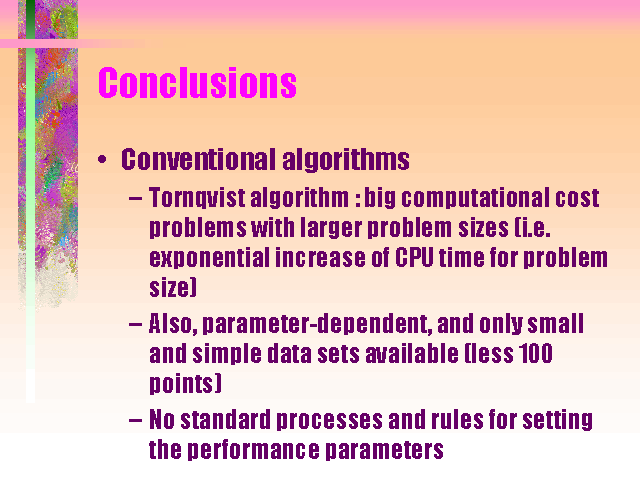 Conclusions

• Conventional algorithms

– Tornqvist algorithm : big computational cost problems with larger problem sizes (i.e. exponential increase of CPU time for problem size)

– Also, parameter-dependent, and only small and simple data sets available (less 100 points)

– No standard processes and rules for setting the performance parameters